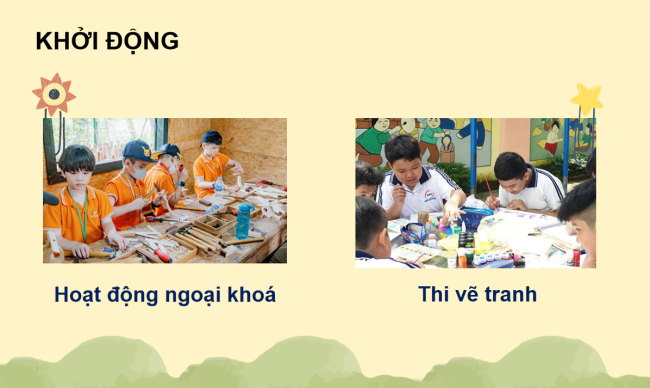 KHỞI ĐỘNG

Hoạt động ngoại khoá

Thi vẽ tranh